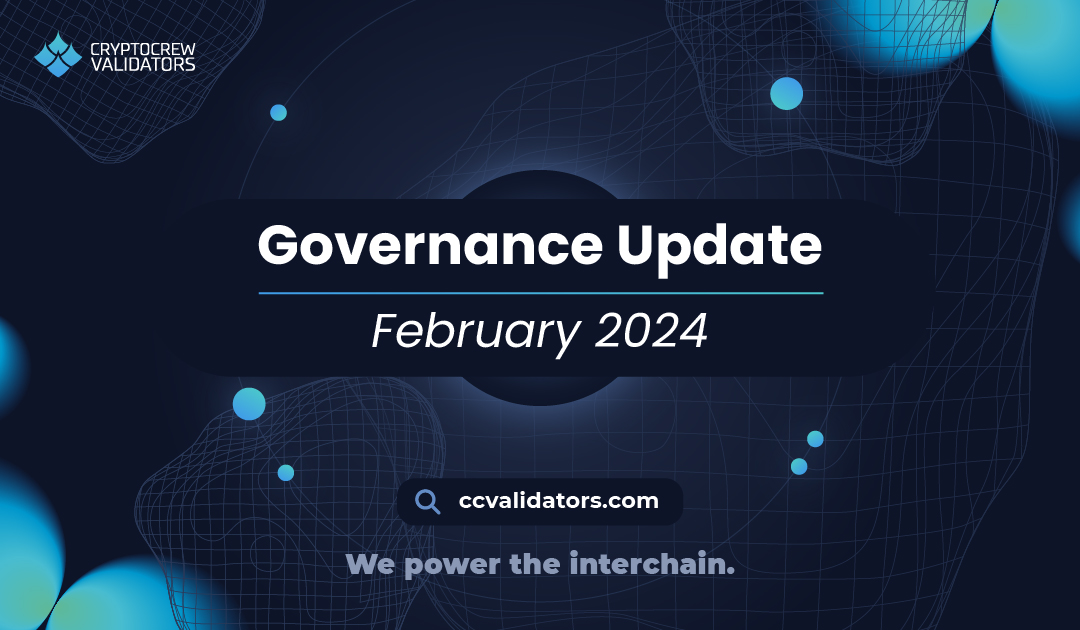 CRYPTOCREW VALIDATORS

Governance Update

February 2024

ccvalidators.com

We power the interchain.